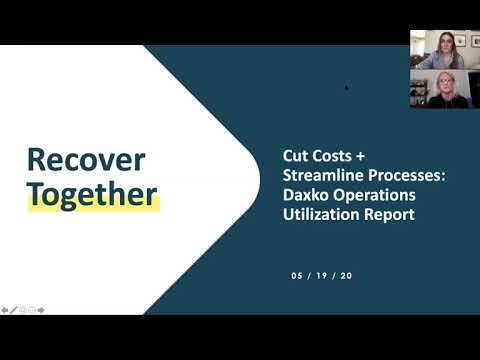 Recover Together

Cut Costs + Streamline Processes: Daxko Operations Utilization Report

05 / 19 / 20